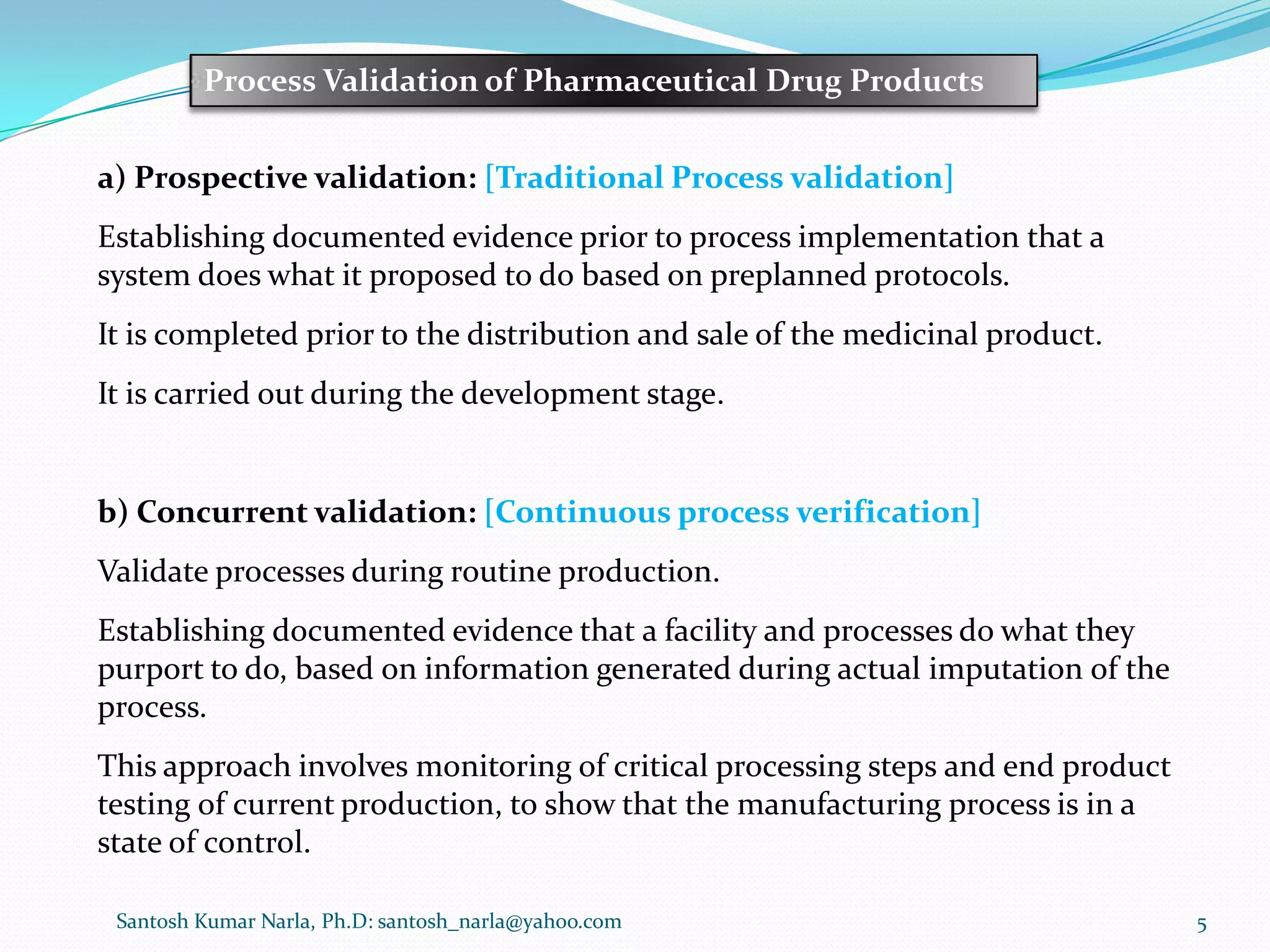 Process Validation of Pharmaceutical Drug Products

a) Prospective validation: [Traditional Process validation]

Establishing documented evidence prior to process implementation that a system does what it proposed to do based on preplanned protocols.

It is completed prior to the distribution and sale of the medicinal product.

It is carried out during the development stage.

b) Concurrent validation: [Continuous process verification]

Validate processes during routine production.

Establishing documented evidence that a facility and processes do what they purport to do, based on information generated during actual imputation of the process.

This approach involves monitoring of critical processing steps and end product testing of current production, to show that the manufacturing process is in a state of control.

Santosh Kumar Narla, Ph.D: santosh_narla@yahoo.com

5